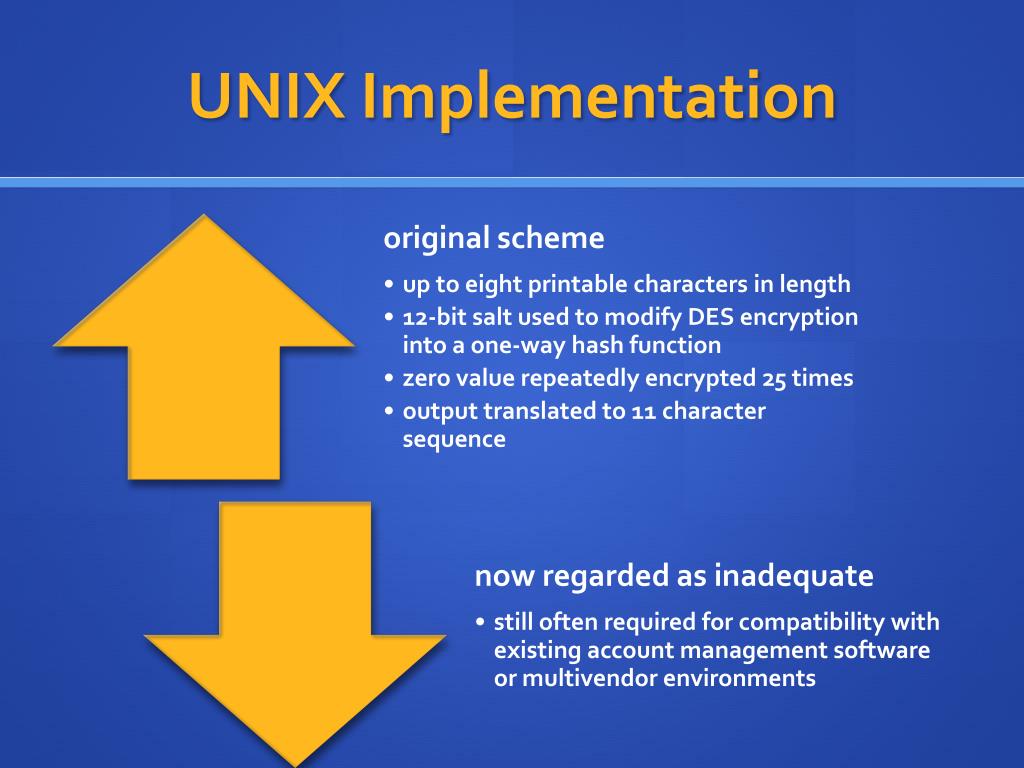 UNIX Implementation

original scheme

• up to eight printable characters in length
• 12-bit salt used to modify DES encryption into a one-way hash function
• zero value repeatedly encrypted 25 times
• output translated to 11 character sequence

now regarded as inadequate

• still often required for compatibility with existing account management software or multivendor environments